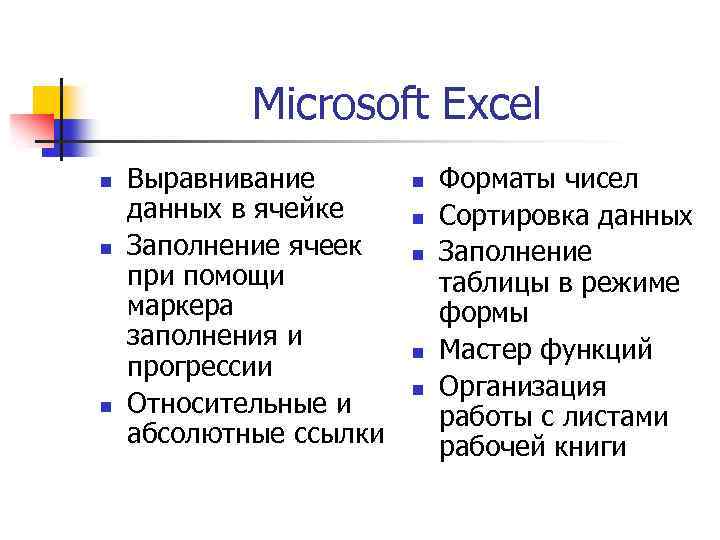 Microsoft Excel

- Выравнивание данных в ячейке
- Заполнение ячеек при помощи маркера заполнения и прогрессии
- Относительные и абсолютные ссылки

- Форматы чисел
- Сортировка данных
- Заполнение таблицы в режиме формы
- Мастер функций
- Организация работы с листами рабочей книги